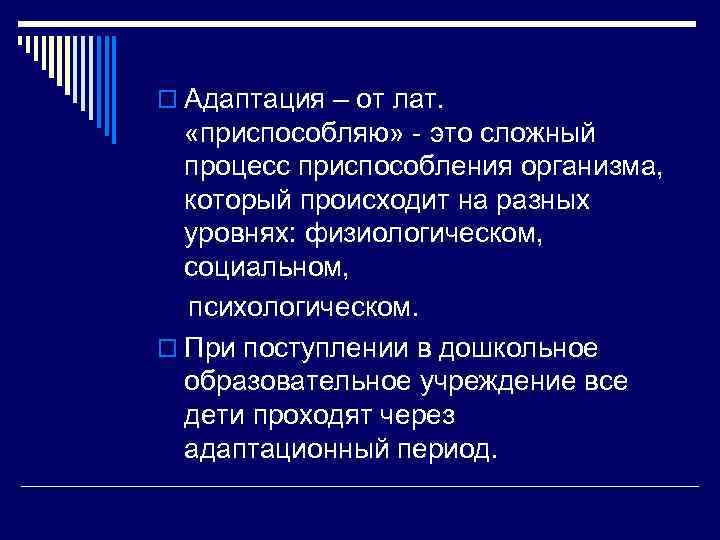 Адаптация – от лат. «приспособляю» - это сложный процесс приспособления организма, который происходит на разных уровнях: физиологическом, социальном,

психологическом.

При поступлении в дошкольное образовательное учреждение все дети проходят через адаптационный период.